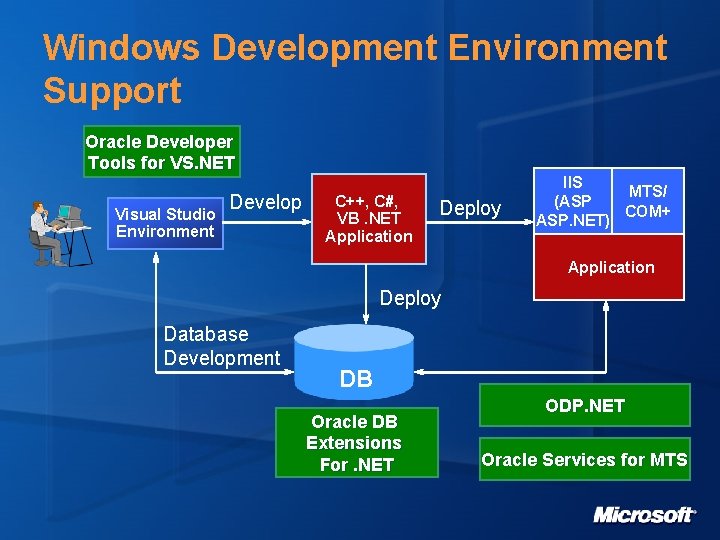 Windows Development Environment Support

Oracle Developer Tools for VS.NET

Visual Studio Environment

Develop

C++, C#, VB .NET Application

Deploy

IIS (ASP ASP.NET)

MTS/ COM+

Application

Deploy

Database Development

DB

Oracle DB Extensions For .NET

ODP.NET

Oracle Services for MTS

Microsoft